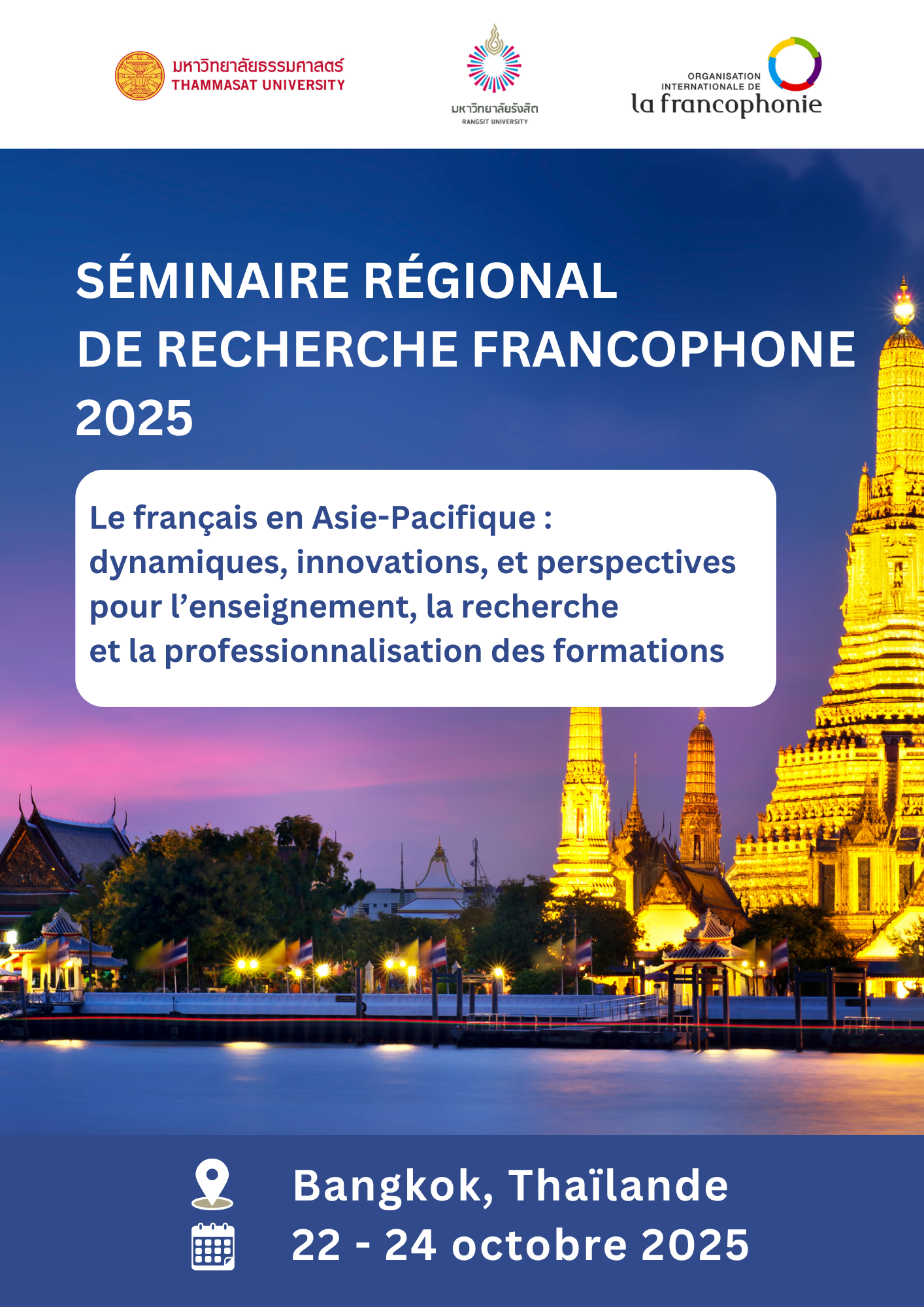 มหาวิทยาลัยธรรมศาสตร์
THAMMASAT UNIVERSITY

มหาวิทยาลัยรังสิต
RANGSIT UNIVERSITY

ORGANISATION INTERNATIONALE DE
la francophonie

SÉMINAIRE RÉGIONAL DE RECHERCHE FRANCOPHONE 2025

Le français en Asie-Pacifique : dynamiques, innovations, et perspectives pour l'enseignement, la recherche et la professionnalisation des formations

Bangkok, Thaïlande
22 - 24 octobre 2025